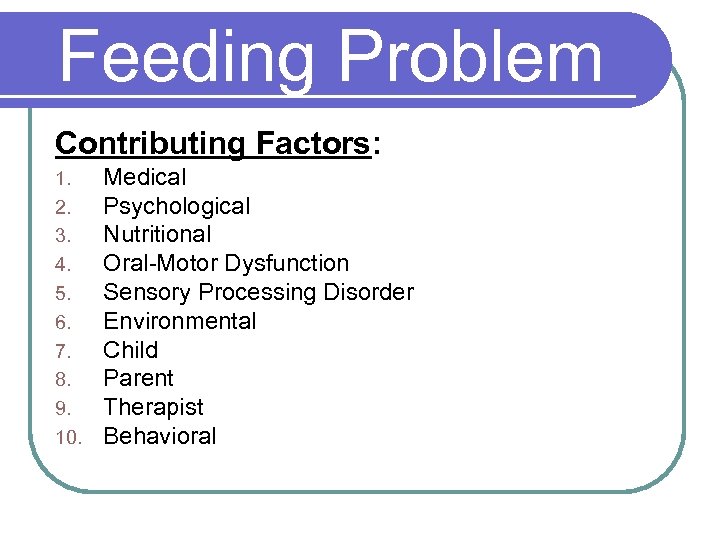 Feeding Problem

Contributing Factors:

1. Medical
2. Psychological
3. Nutritional
4. Oral-Motor Dysfunction
5. Sensory Processing Disorder
6. Environmental
7. Child
8. Parent
9. Therapist
10. Behavioral